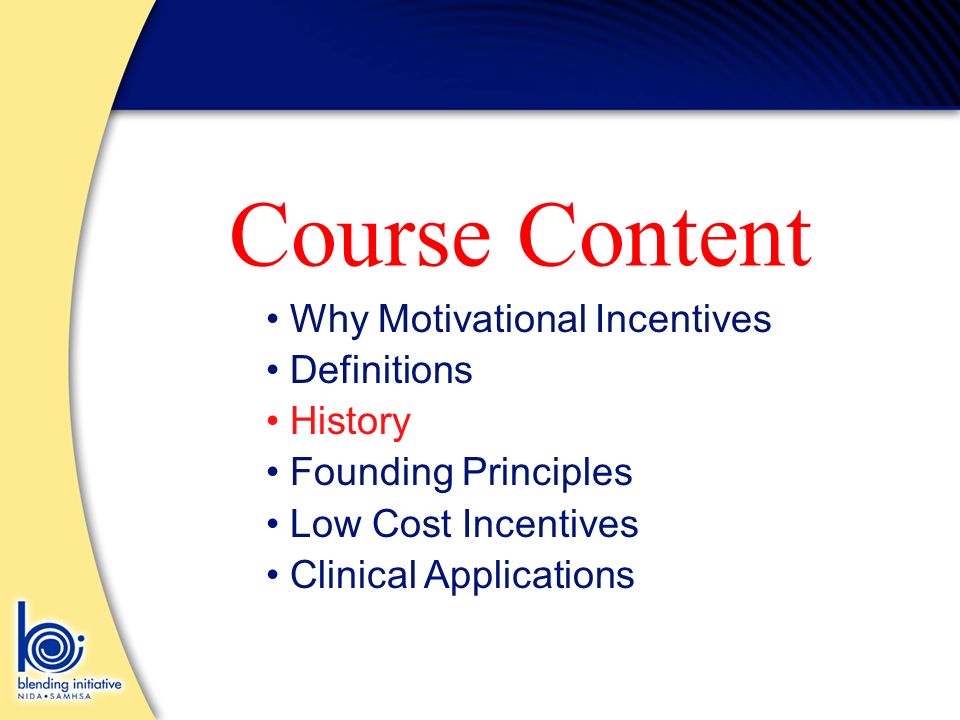 Course Content

• Why Motivational Incentives
• Definitions
• History
• Founding Principles
• Low Cost Incentives
• Clinical Applications

blending initiative
NIDA • SAMHSA